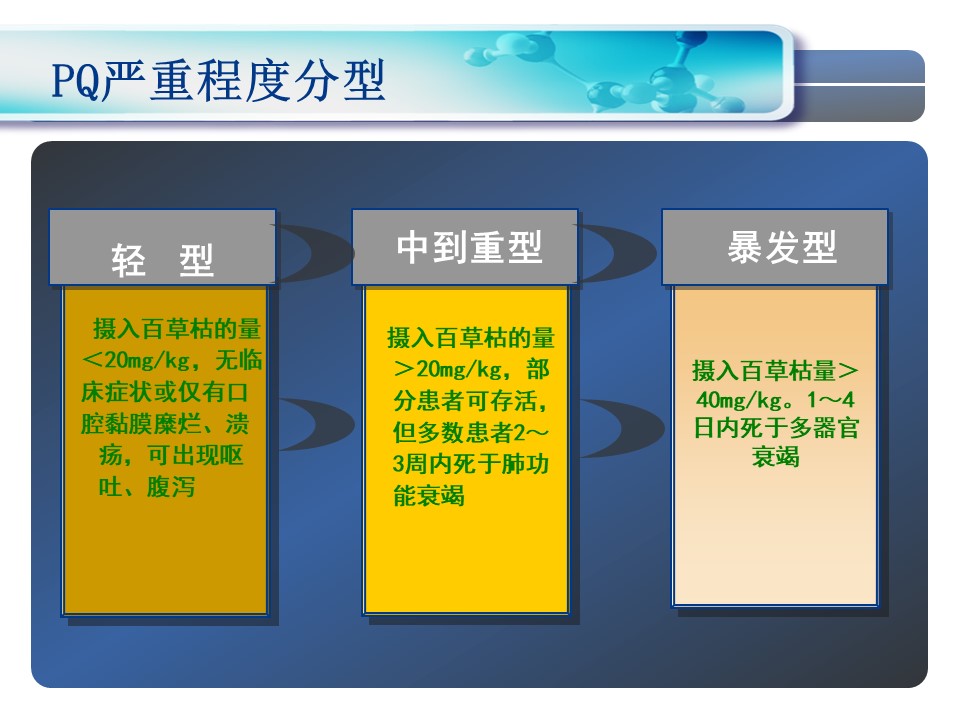 PQ严重程度分型

轻 型

摄入百草枯的量＜20mg/kg，无临床症状或仅有口腔黏膜糜烂、溃疡，可出现呕吐、腹泻

中到重型

摄入百草枯的量＞20mg/kg，部分患者可存活，但多数患者2～3周内死于肺功能衰竭

暴发型

摄入百草枯量＞40mg/kg。1～4日内死于多器官衰竭